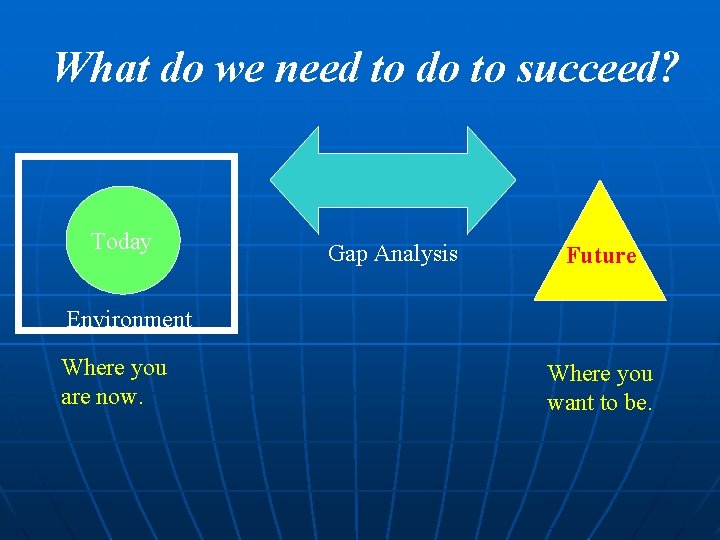 What do we need to do to succeed?

Today

Environment

Gap Analysis

Future

Where you are now.

Where you want to be.